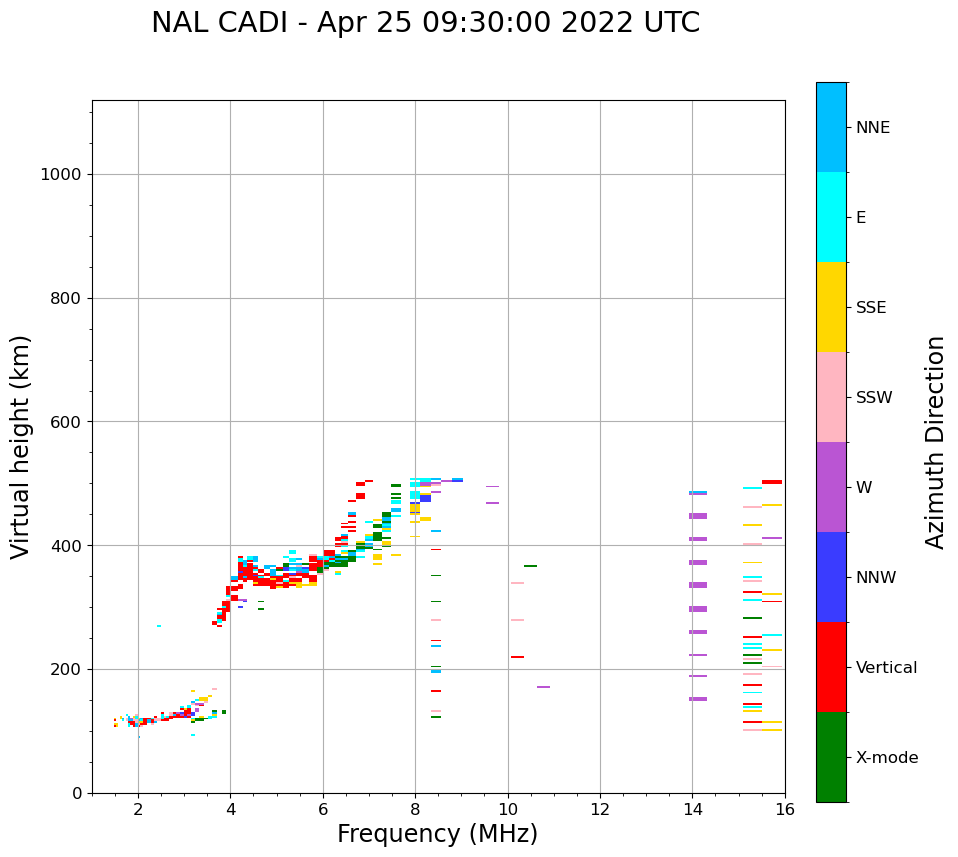 NAL CADI - Apr 25 09:30:00 2022 UTC

Virtual height (km)

1000
800
600
400
200
0

2
4
6
8
10
12
14
16

Frequency (MHz)

NNE
E
SSE
SSW
W
NNW
Vertical
X-mode

Azimuth Direction